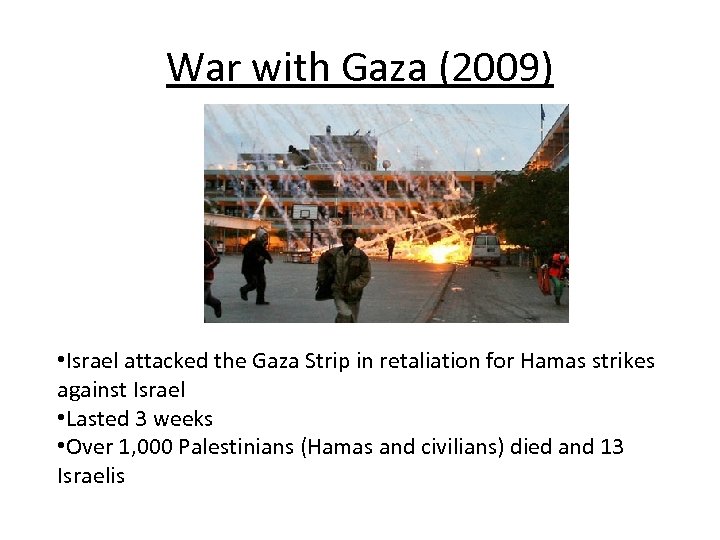 War with Gaza (2009)

•Israel attacked the Gaza Strip in retaliation for Hamas strikes against Israel
•Lasted 3 weeks
•Over 1,000 Palestinians (Hamas and civilians) died and 13 Israelis